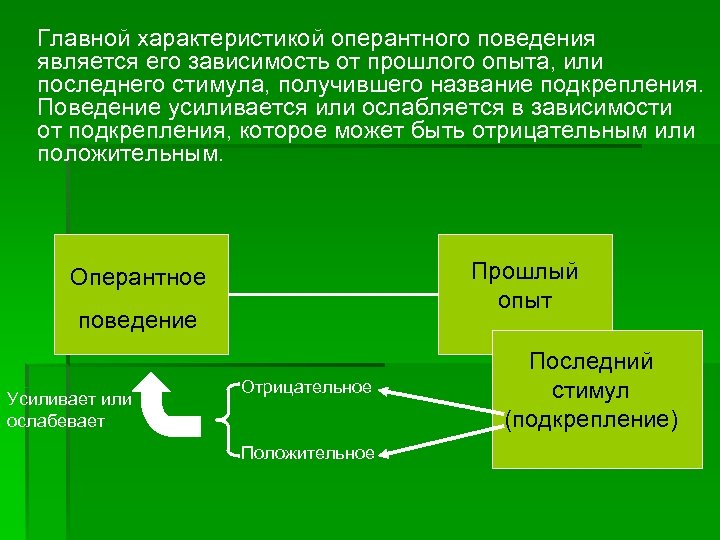 Главной характеристикой оперантного поведения является его зависимость от прошлого опыта, или последнего стимула, получившего название подкрепления. Поведение усиливается или ослабляется в зависимости от подкрепления, которое может быть отрицательным или положительным.

Оперантное поведение

Прошлый опыт

Последний стимул (подкрепление)

Усиливает или ослабевает

Отрицательное

Положительное